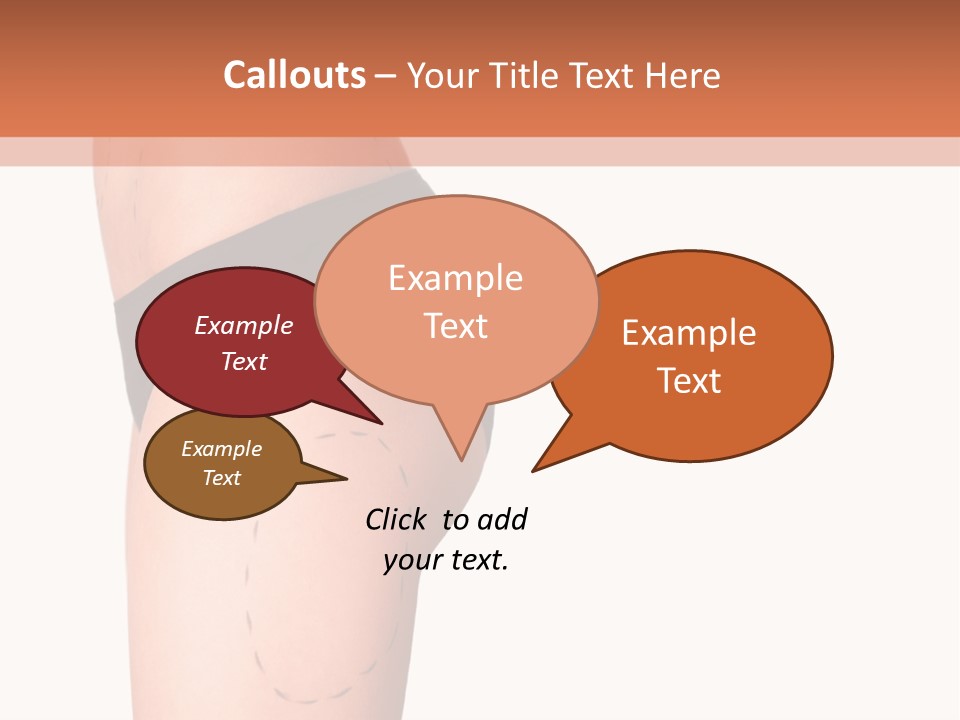 Callouts – Your Title Text Here

Example Text

Example Text

Example Text

Example Text

Click to add your text.